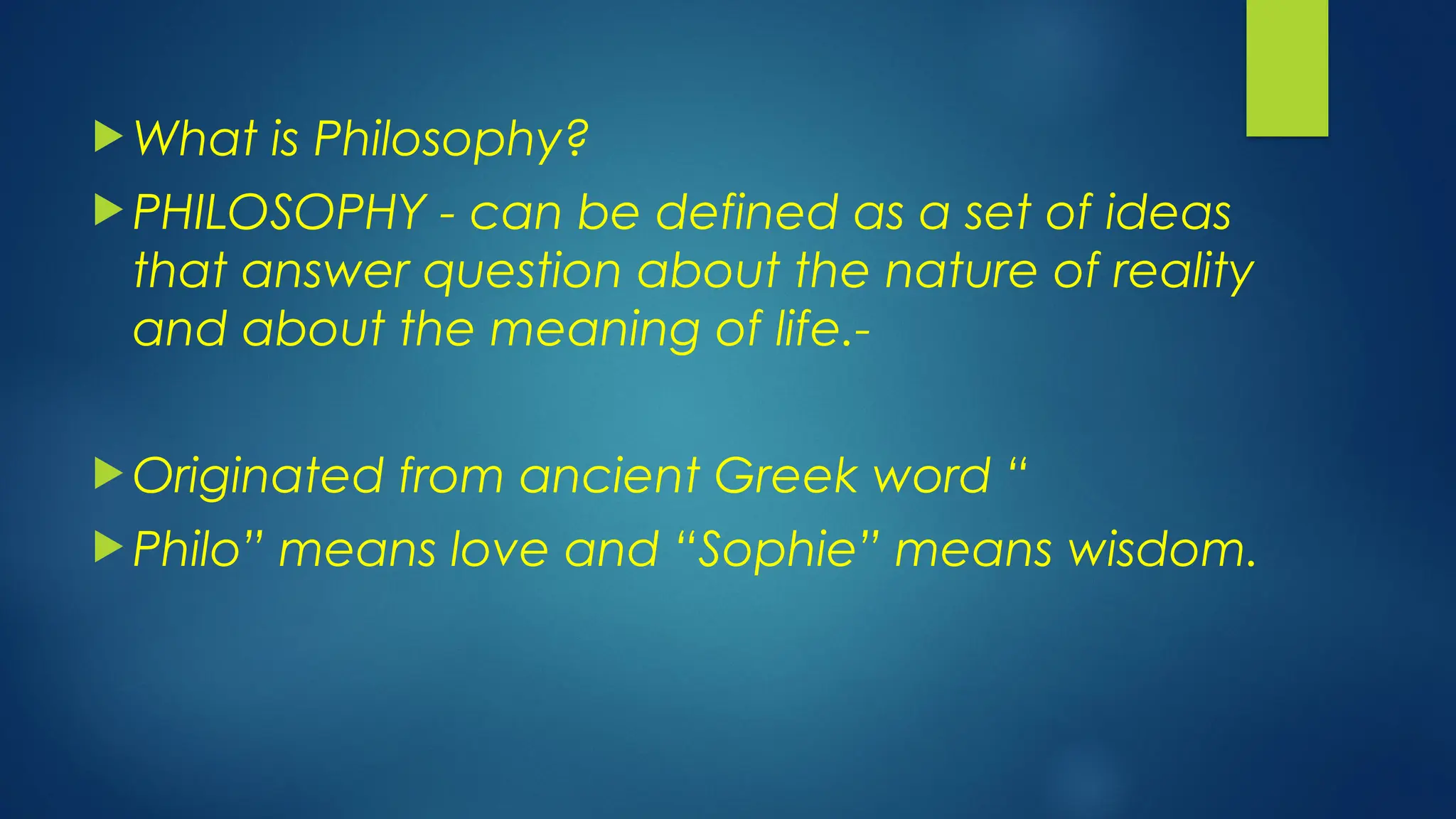 What is Philosophy?

PHILOSOPHY - can be defined as a set of ideas that answer question about the nature of reality and about the meaning of life.-

Originated from ancient Greek word “

Philo” means love and “Sophie” means wisdom.